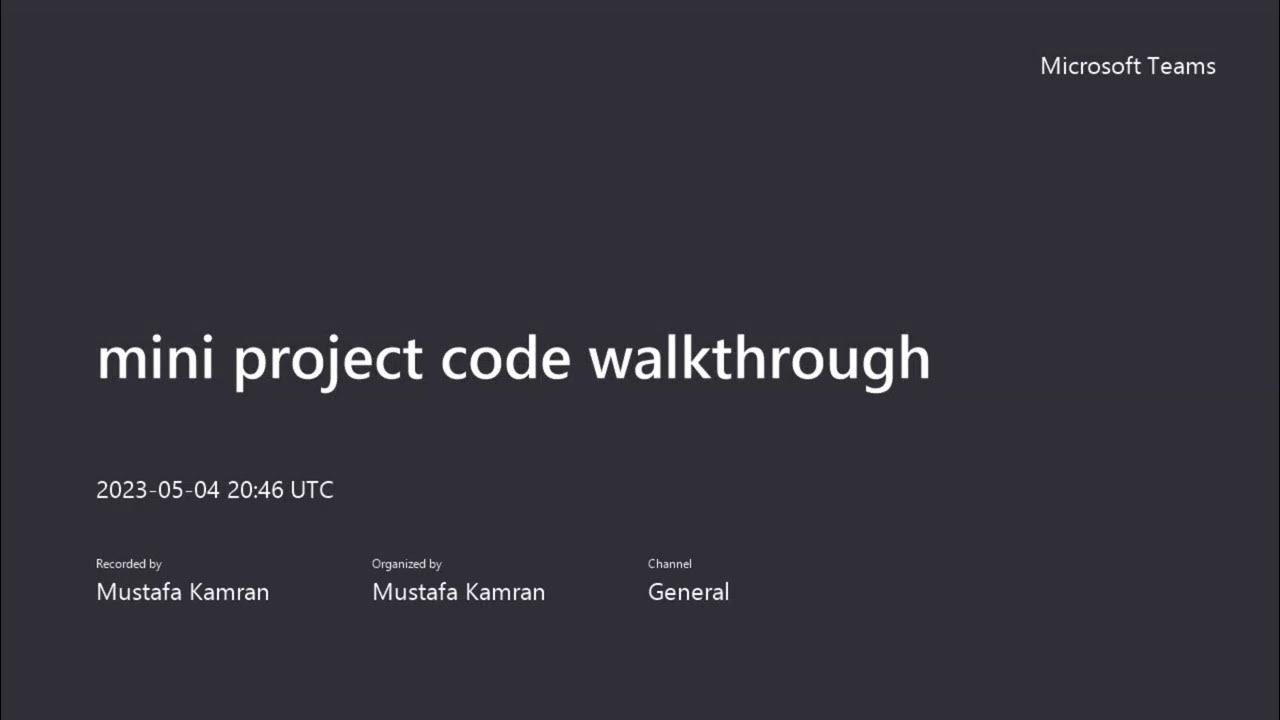 Microsoft Teams

mini project code walkthrough

2023-05-04 20:46 UTC

Recorded by
Mustafa Kamran

Organized by
Mustafa Kamran

Channel
General